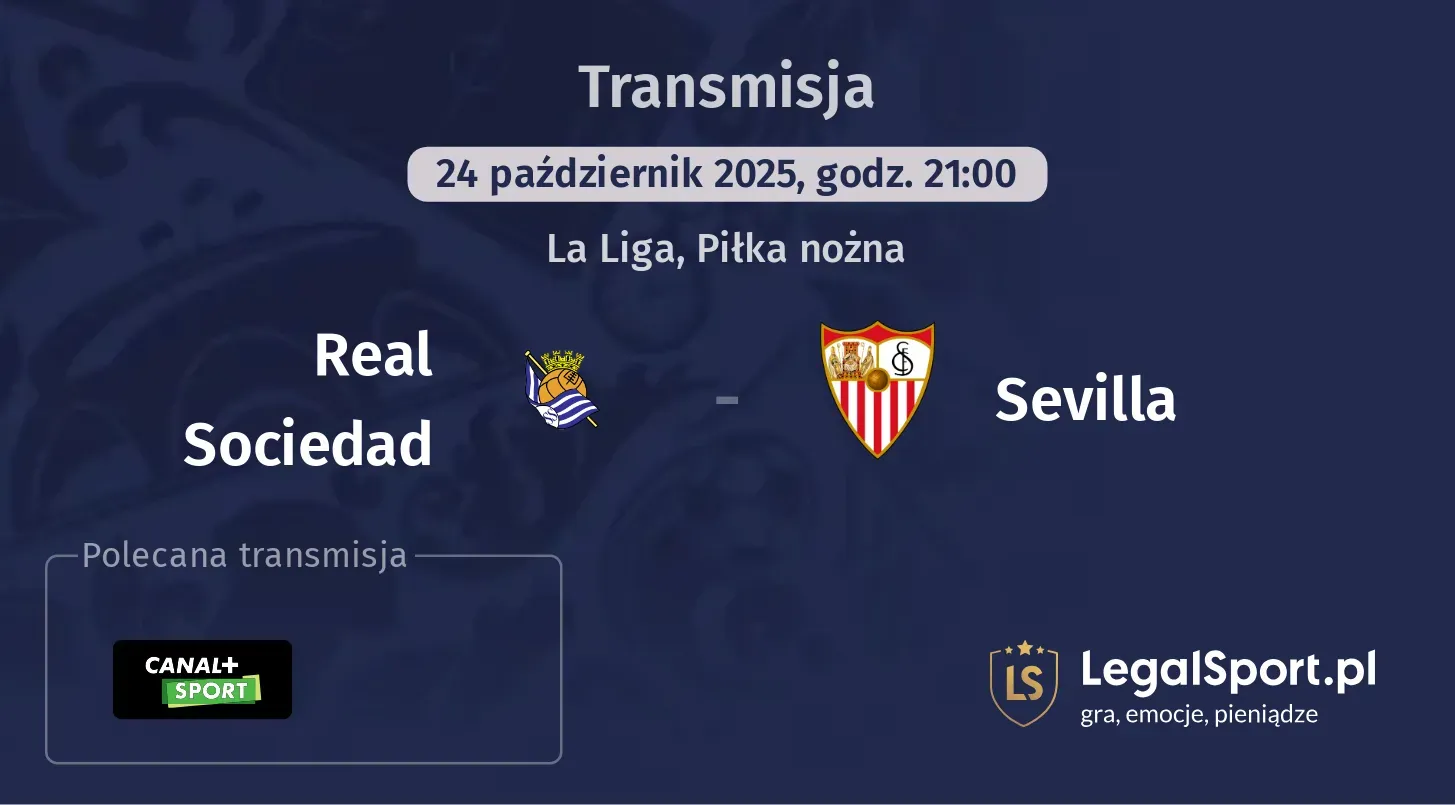 Transmisja

24 październik 2025, godz. 21:00

La Liga, Piłka nożna

Real Sociedad

-

Sevilla

Polecana transmisja

CANAL+ SPORT

LS

LegalSport.pl

gra, emocje, pieniądze